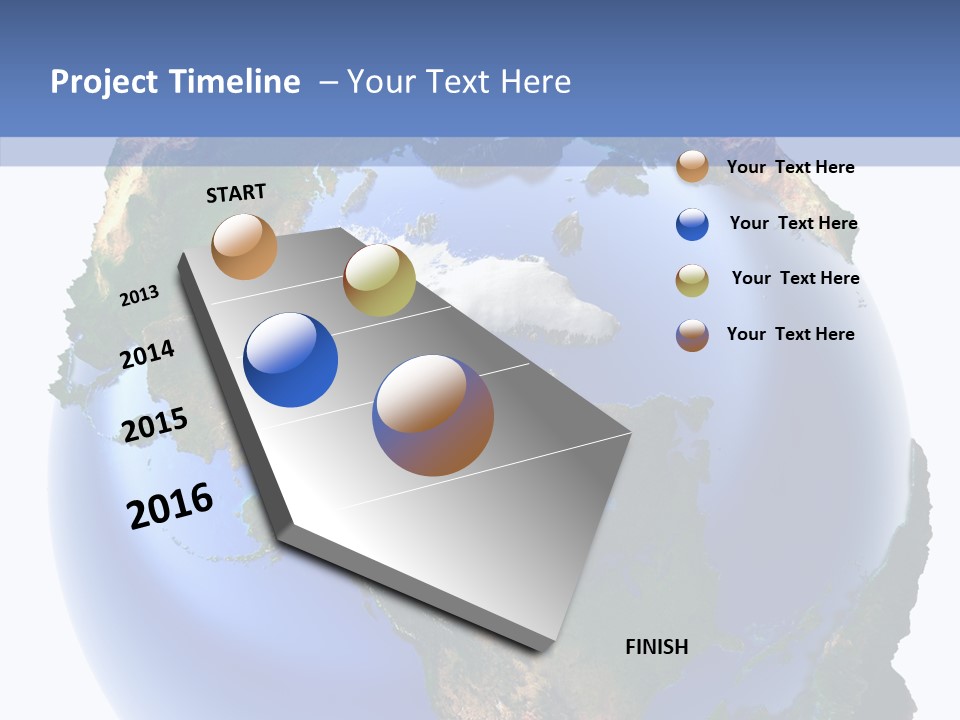 Project Timeline – Your Text Here

START

2013

2014

2015

2016

FINISH

Your Text Here

Your Text Here

Your Text Here

Your Text Here